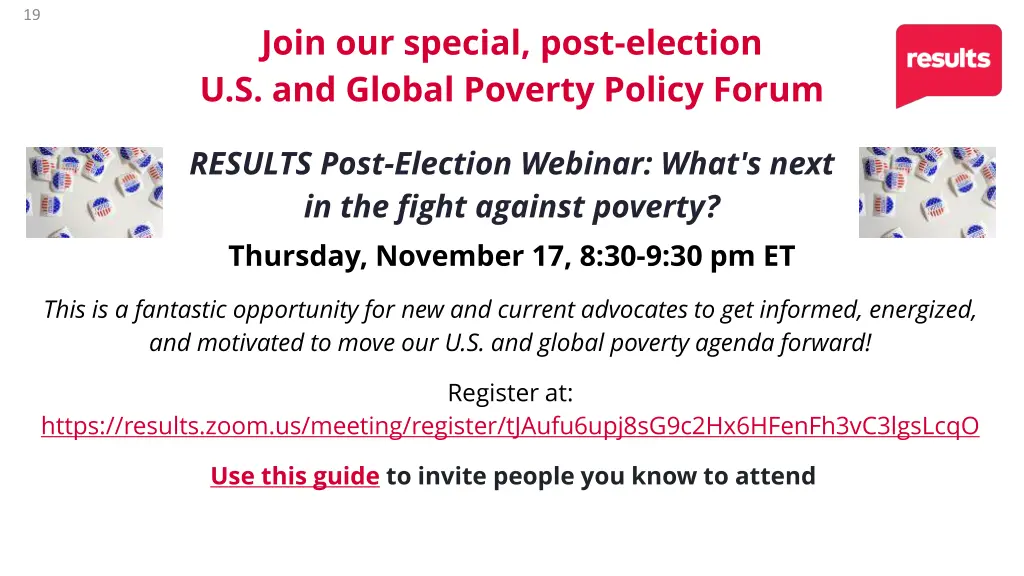 19

Join our special, post-election U.S. and Global Poverty Policy Forum

results

RESULTS Post-Election Webinar: What's next in the fight against poverty?

Thursday, November 17, 8:30-9:30 pm ET

This is a fantastic opportunity for new and current advocates to get informed, energized, and motivated to move our U.S. and global poverty agenda forward!

Register at:
https://results.zoom.us/meeting/register/tJAufu6upj8sG9c2Hx6HFenFh3vC3lgsLcqO

Use this guide to invite people you know to attend